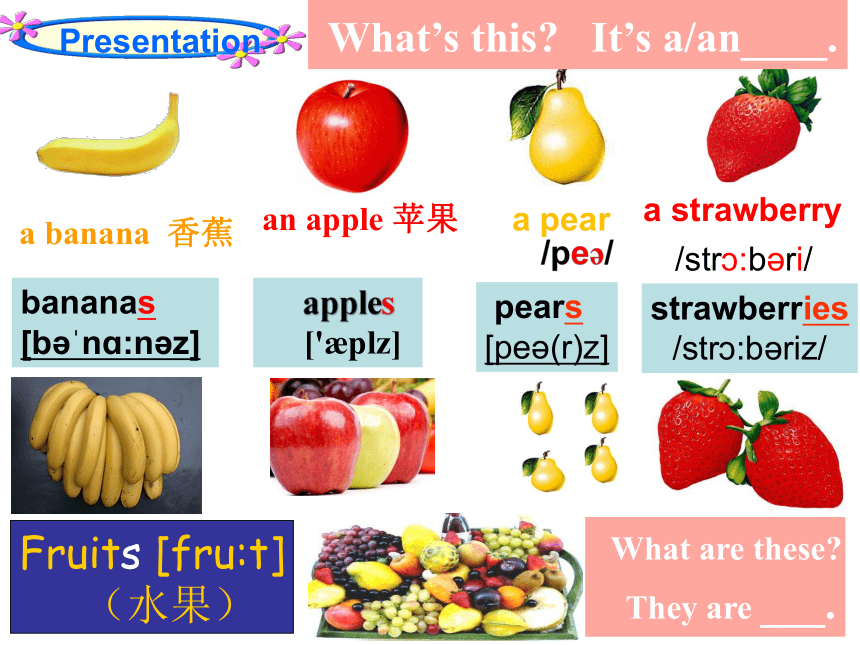 Presentation

What's this? It's a/an____.

a banana 香蕉

an apple 苹果

a pear
/peə/

a strawberry
/strɔ:bəri/

bananas
[bəˈnɑ:nəz]

apples
['æplz]

pears
[peə(r)z]

strawberries
/strɔ:bəriz/

Fruits [fru:t]
（水果）

What are these?
They are ____.